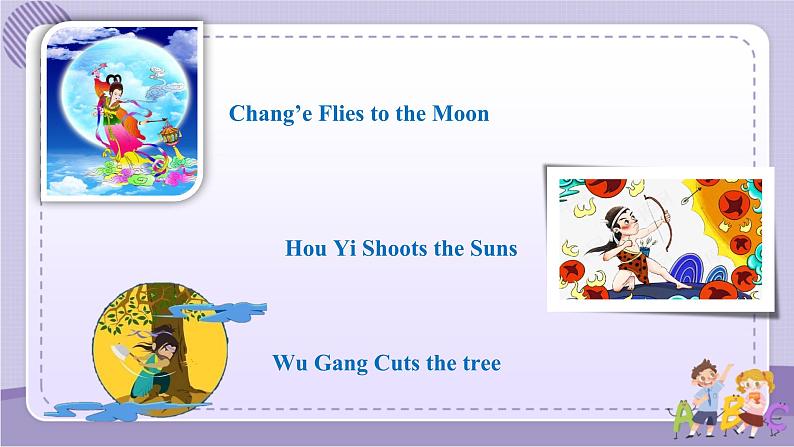 Chang’e Flies to the Moon

Hou Yi Shoots the Suns

Wu Gang Cuts the tree

A B C